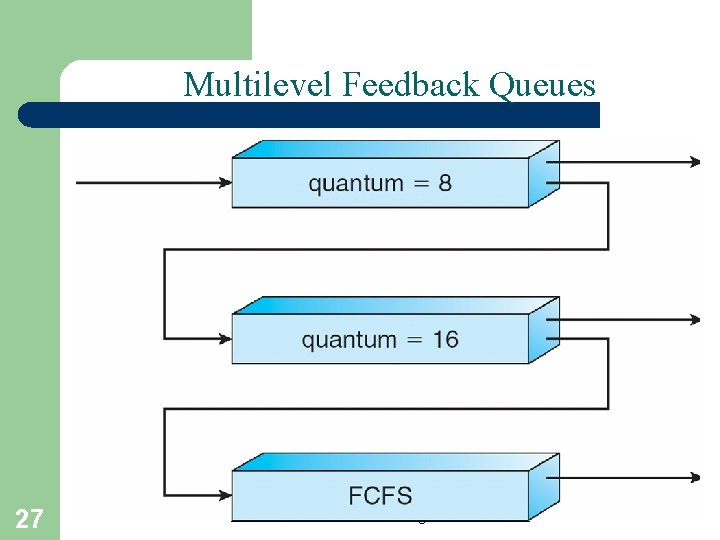 Multilevel Feedback Queues

quantum = 8

quantum = 16

FCFS

27